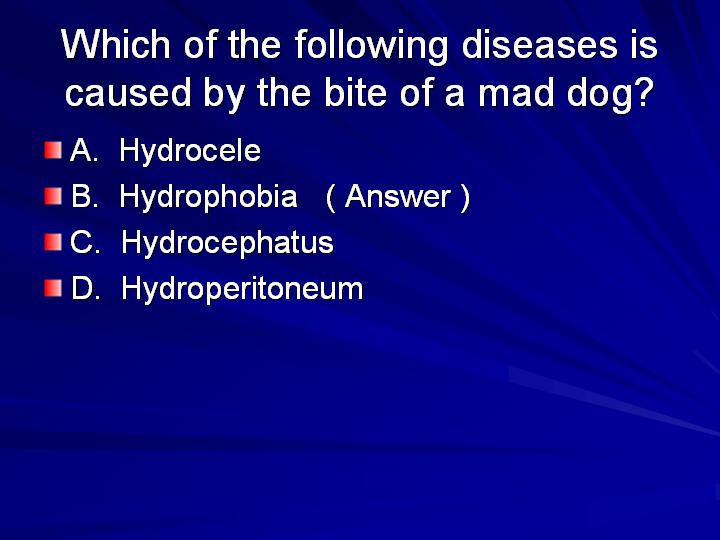 Which of the following diseases is caused by the bite of a mad dog?

A. Hydrocele
B. Hydrophobia ( Answer )
C. Hydrocephatus
D. Hydroperitoneum